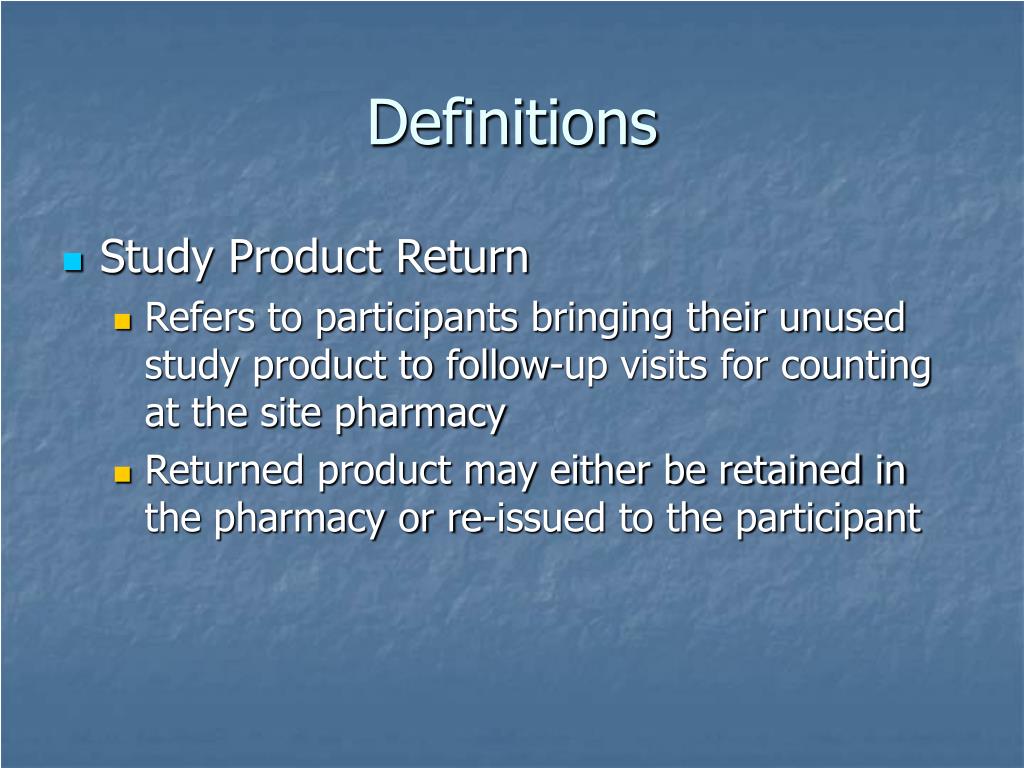 Definitions

Study Product Return
Refers to participants bringing their unused study product to follow-up visits for counting at the site pharmacy
Returned product may either be retained in the pharmacy or re-issued to the participant